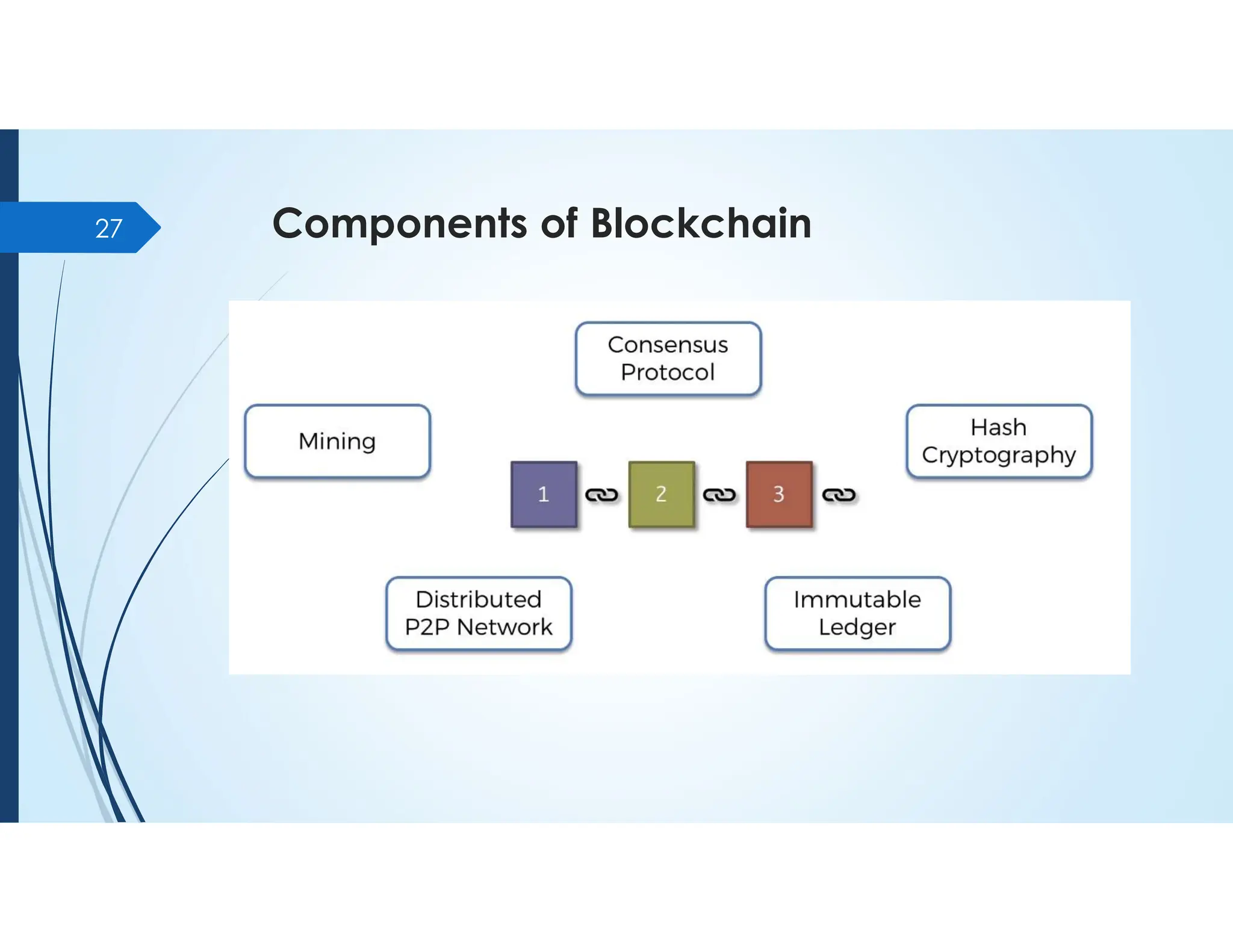 27

Components of Blockchain

Consensus Protocol

Mining

Hash Cryptography

1

2

3

Distributed P2P Network

Immutable Ledger